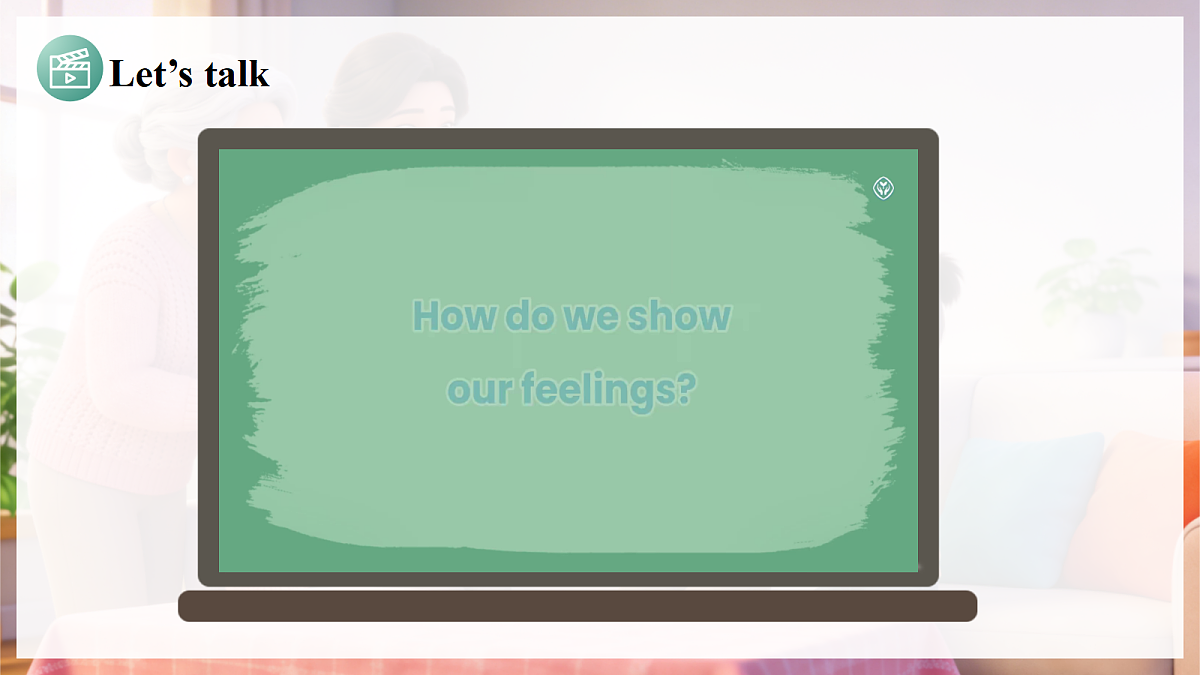 Let’s talk

How do we show our feelings?